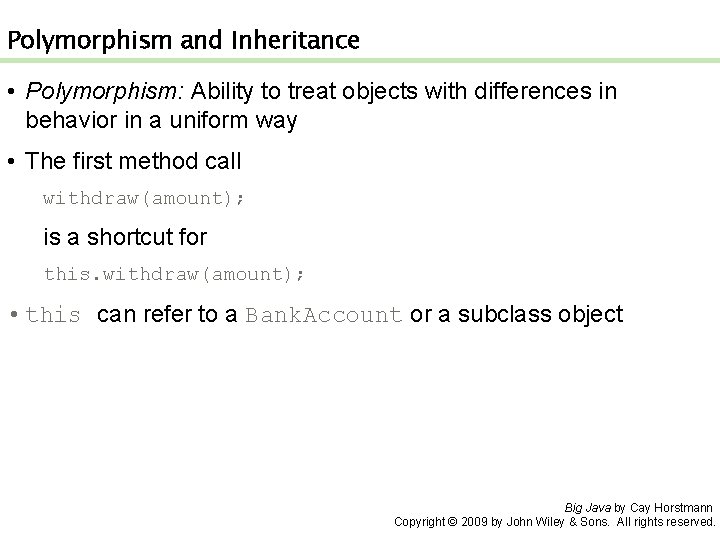 Polymorphism and Inheritance

• Polymorphism: Ability to treat objects with differences in behavior in a uniform way

• The first method call

withdraw(amount);

is a shortcut for

this.withdraw(amount);

• this can refer to a BankAccount or a subclass object

Big Java by Cay Horstmann
Copyright © 2009 by John Wiley & Sons. All rights reserved.